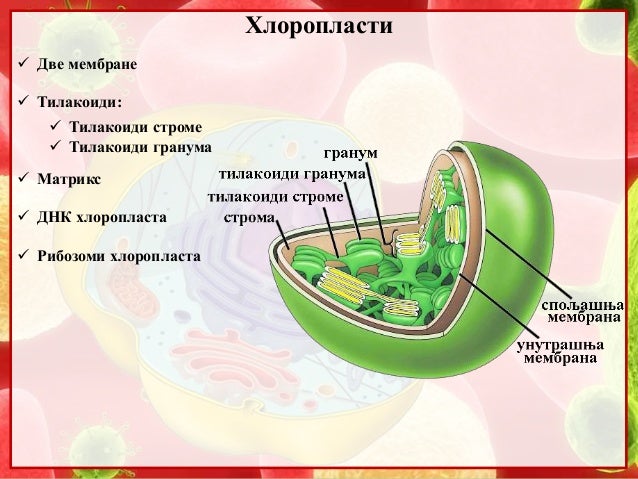 Хлоропласти

✓ Две мембране

✓ Тилакоиди:

✓ Тилакоиди строме
✓ Тилакоиди гранума

✓ Матрикс

✓ ДНК хлоропласта

✓ Рибозоми хлоропласта

гранум
тилакоиди гранума
тилакоиди строме
строма
спољашња мембрана
унутрашња мембрана